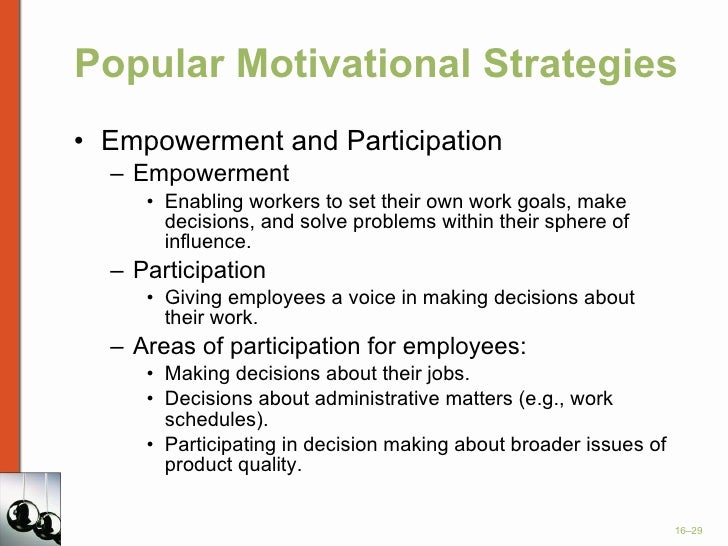 Popular Motivational Strategies

• Empowerment and Participation
– Empowerment
• Enabling workers to set their own work goals, make decisions, and solve problems within their sphere of influence.
– Participation
• Giving employees a voice in making decisions about their work.
– Areas of participation for employees:
• Making decisions about their jobs.
• Decisions about administrative matters (e.g., work schedules).
• Participating in decision making about broader issues of product quality.

16–29